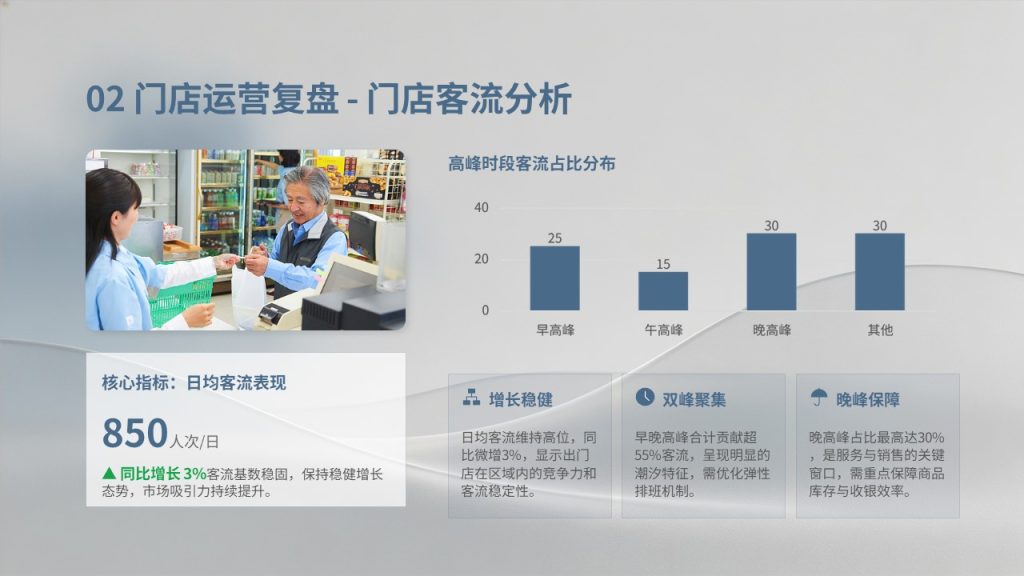 02 门店运营复盘 - 门店客流分析

高峰时段客流占比分布

40
20
0

25
15
30
30

早高峰
午高峰
晚高峰
其他

核心指标：日均客流表现

850人次/日

▲ 同比增长 3%客流基数稳固，保持稳健增长态势，市场吸引力持续提升。

增长稳健

日均客流维持高位，同比微增3%，显示出门店在区域内的竞争力和客流稳定性。

双峰聚集

早晚高峰合计贡献超55%客流，呈现明显的潮汐特征，需优化弹性排班机制。

晚峰保障

晚高峰占比最高达30%，是服务与销售的关键窗口，需重点保障商品库存与收银效率。